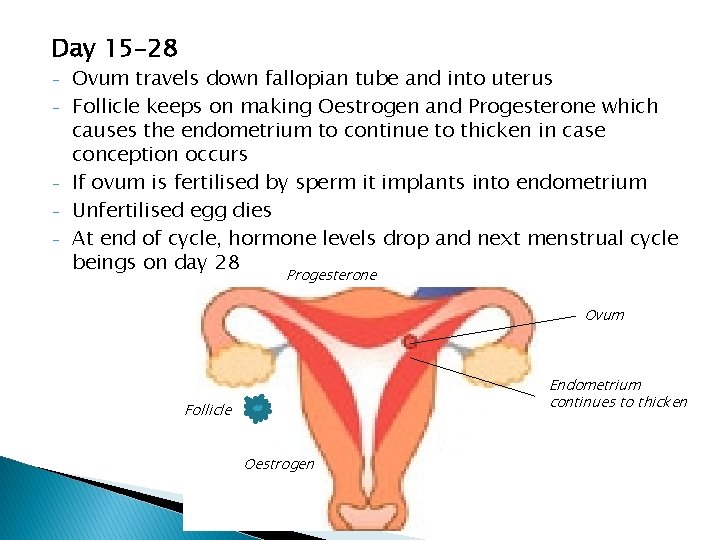 Day 15-28

- Ovum travels down fallopian tube and into uterus
- Follicle keeps on making Oestrogen and Progesterone which causes the endometrium to continue to thicken in case conception occurs
- If ovum is fertilised by sperm it implants into endometrium
- Unfertilised egg dies
- At end of cycle, hormone levels drop and next menstrual cycle beings on day 28

Progesterone

Ovum

Endometrium continues to thicken

Follicle

Oestrogen